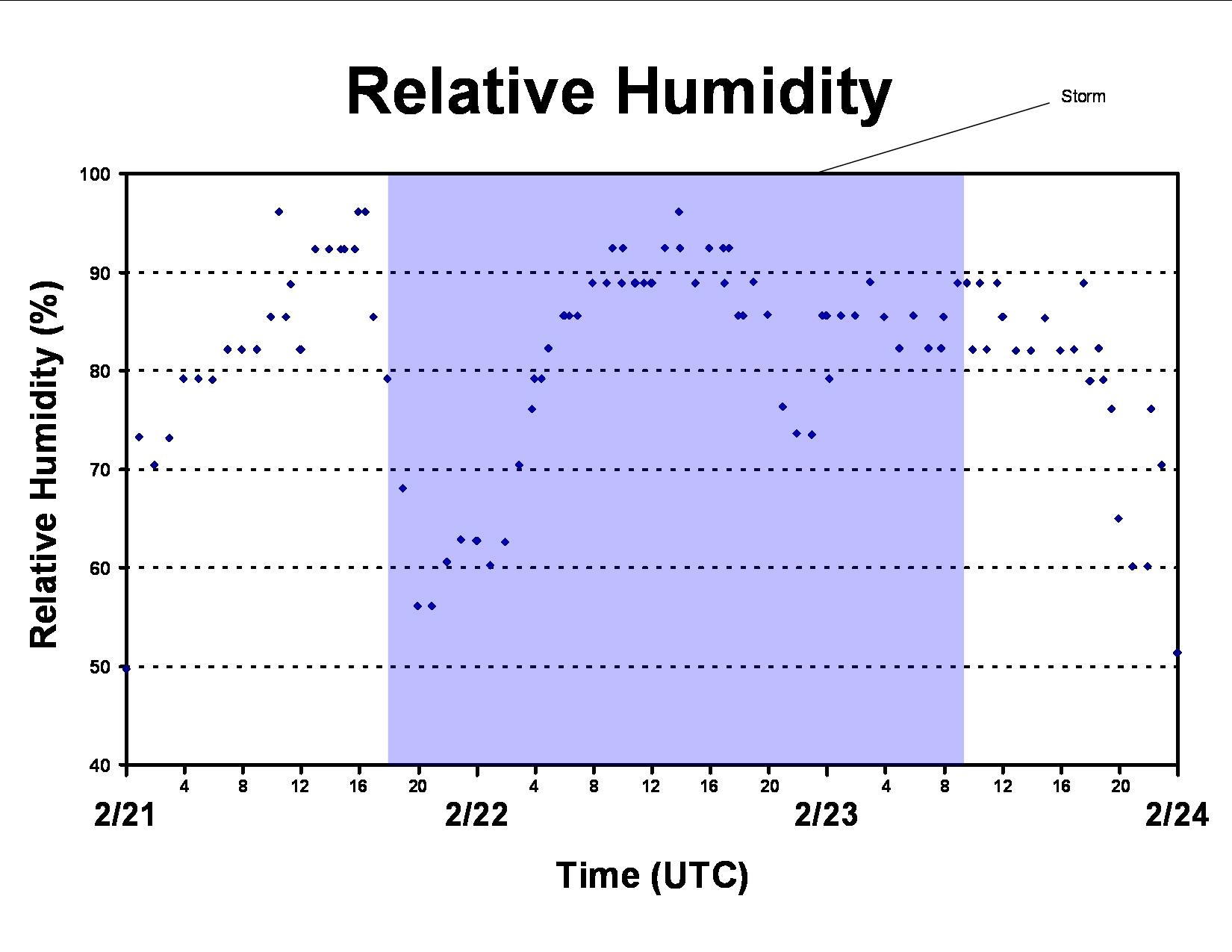 Relative Humidity

Storm

Relative Humidity (%)

100
90
80
70
60
50
40

4 8 12 16 20 4 8 12 16 20 4 8 12 16 20

2/21 2/22 2/23 2/24

Time (UTC)